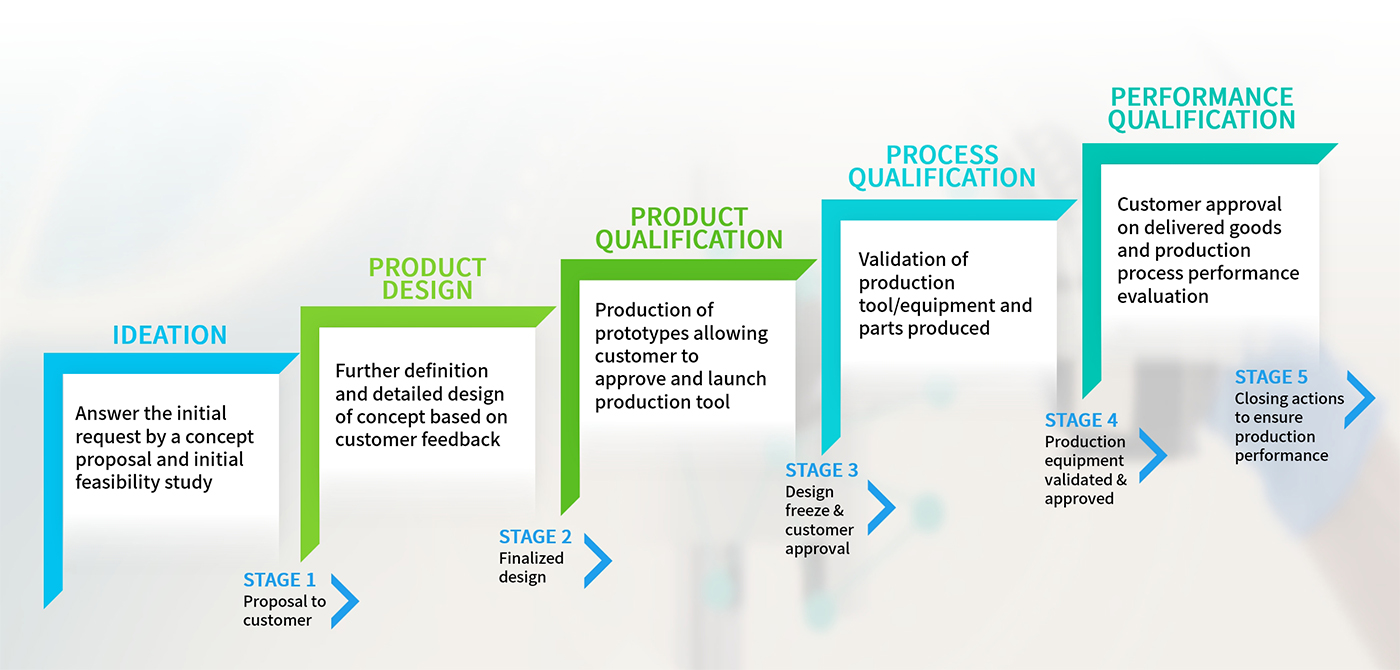 IDEATION

Answer the initial request by a concept proposal and initial feasibility study

STAGE 1
Proposal to customer

PRODUCT DESIGN

Further definition and detailed design of concept based on customer feedback

STAGE 2
Finalized design

PRODUCT QUALIFICATION

Production of prototypes allowing customer to approve and launch production tool

STAGE 3
Design freeze & customer approval

PROCESS QUALIFICATION

Validation of production tool/equipment and parts produced

STAGE 4
Production equipment validated & approved

PERFORMANCE QUALIFICATION

Customer approval on delivered goods and production process performance evaluation

STAGE 5
Closing actions to ensure production performance